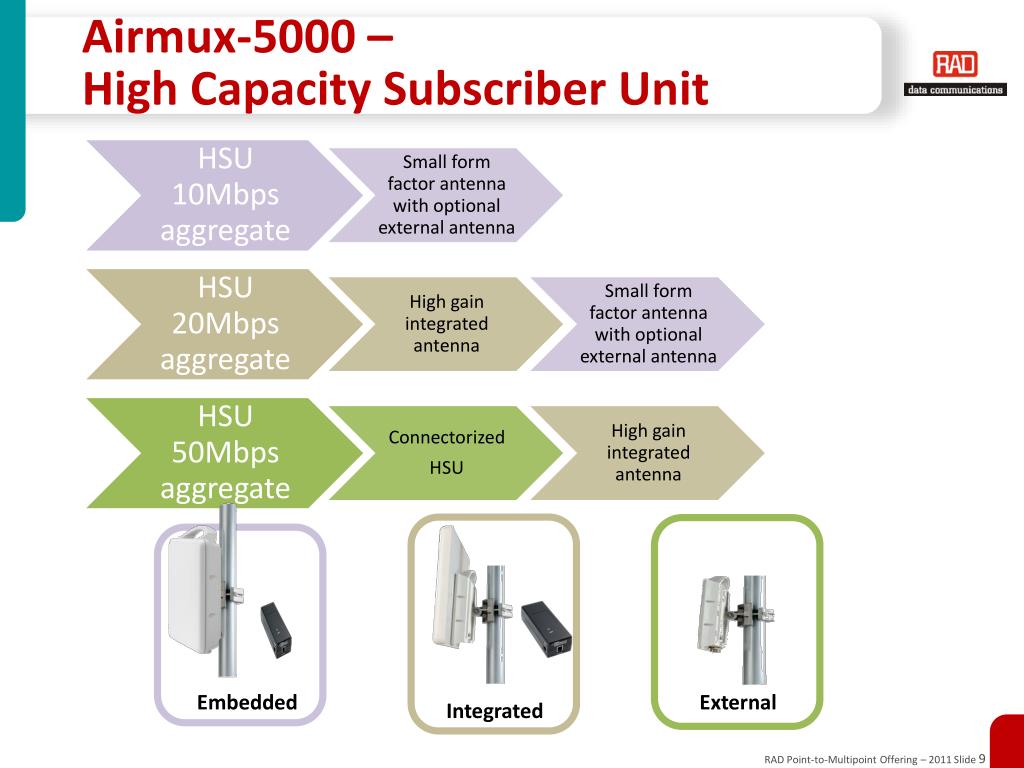 Airmux-5000 –
High Capacity Subscriber Unit

RAD
data communications

HSU
10Mbps
aggregate

Small form factor antenna with optional external antenna

HSU
20Mbps
aggregate

High gain integrated antenna

Small form factor antenna with optional external antenna

HSU
50Mbps
aggregate

Connectorized
HSU

High gain integrated antenna

Embedded

Integrated

External

RAD Point-to-Multipoint Offering – 2011 Slide 9